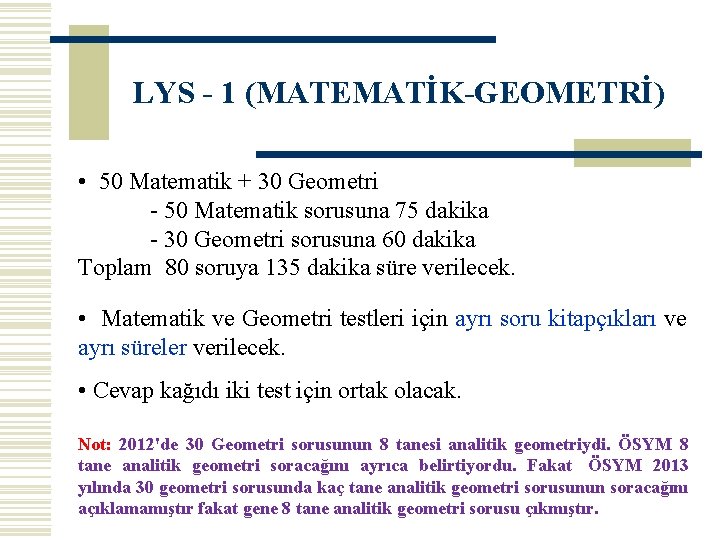 LYS - 1 (MATEMATİK-GEOMETRİ)

• 50 Matematik + 30 Geometri
- 50 Matematik sorusuna 75 dakika
- 30 Geometri sorusuna 60 dakika
Toplam 80 soruya 135 dakika süre verilecek.

• Matematik ve Geometri testleri için ayrı soru kitapçıkları ve ayrı süreler verilecek.

• Cevap kağıdı iki test için ortak olacak.

Not: 2012'de 30 Geometri sorusunun 8 tanesi analitik geometriydi. ÖSYM 8 tane analitik geometri soracağını ayrıca belirtiyordu. Fakat ÖSYM 2013 yılında 30 geometri sorusunda kaç tane analitik geometri sorusunun soracağını açıklamamıştır fakat gene 8 tane analitik geometri sorusu çıkmıştır.